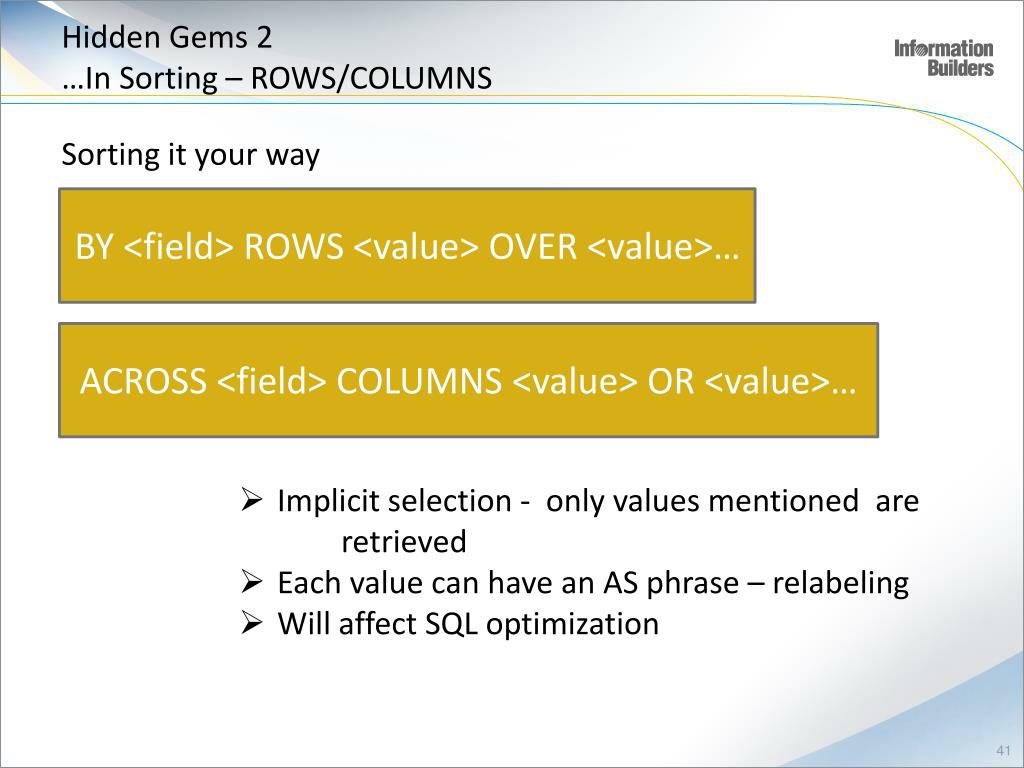 Hidden Gems 2
…In Sorting – ROWS/COLUMNS

Information Builders

Sorting it your way

BY <field> ROWS <value> OVER <value>…

ACROSS <field> COLUMNS <value> OR <value>…

➢ Implicit selection - only values mentioned are retrieved
➢ Each value can have an AS phrase – relabeling
➢ Will affect SQL optimization

41